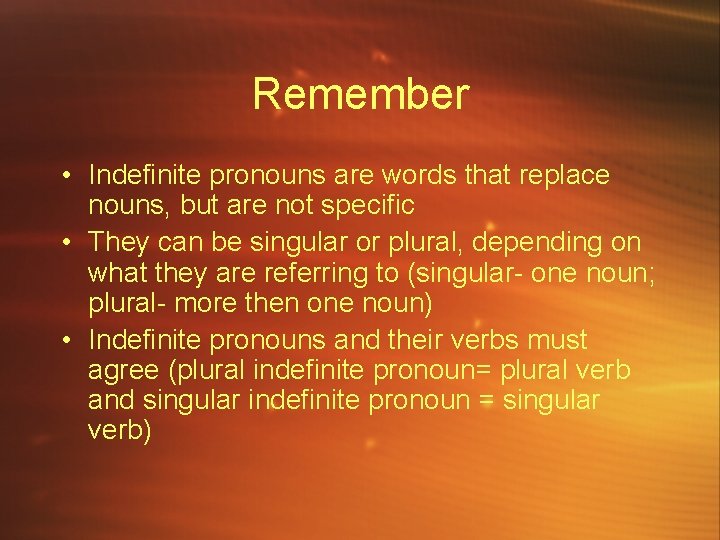 Remember

• Indefinite pronouns are words that replace nouns, but are not specific
• They can be singular or plural, depending on what they are referring to (singular- one noun; plural- more then one noun)
• Indefinite pronouns and their verbs must agree (plural indefinite pronoun= plural verb and singular indefinite pronoun = singular verb)